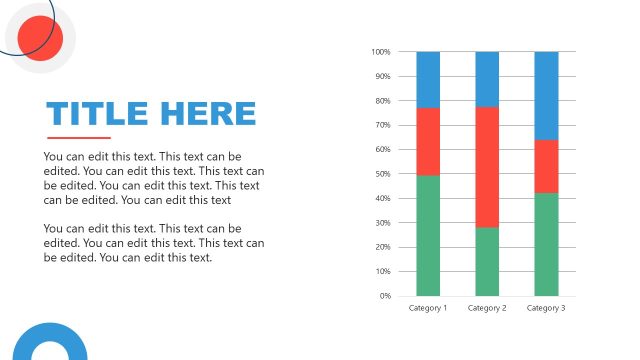 TITLE HERE

You can edit this text. This text can be edited. You can edit this text. This text can be edited. You can edit this text. This text can be edited. You can edit this text

You can edit this text. This text can be edited. You can edit this text. This text can be edited. You can edit this text.

100%
90%
80%
70%
60%
50%
40%
30%
20%
10%
0%

Category 1
Category 2
Category 3